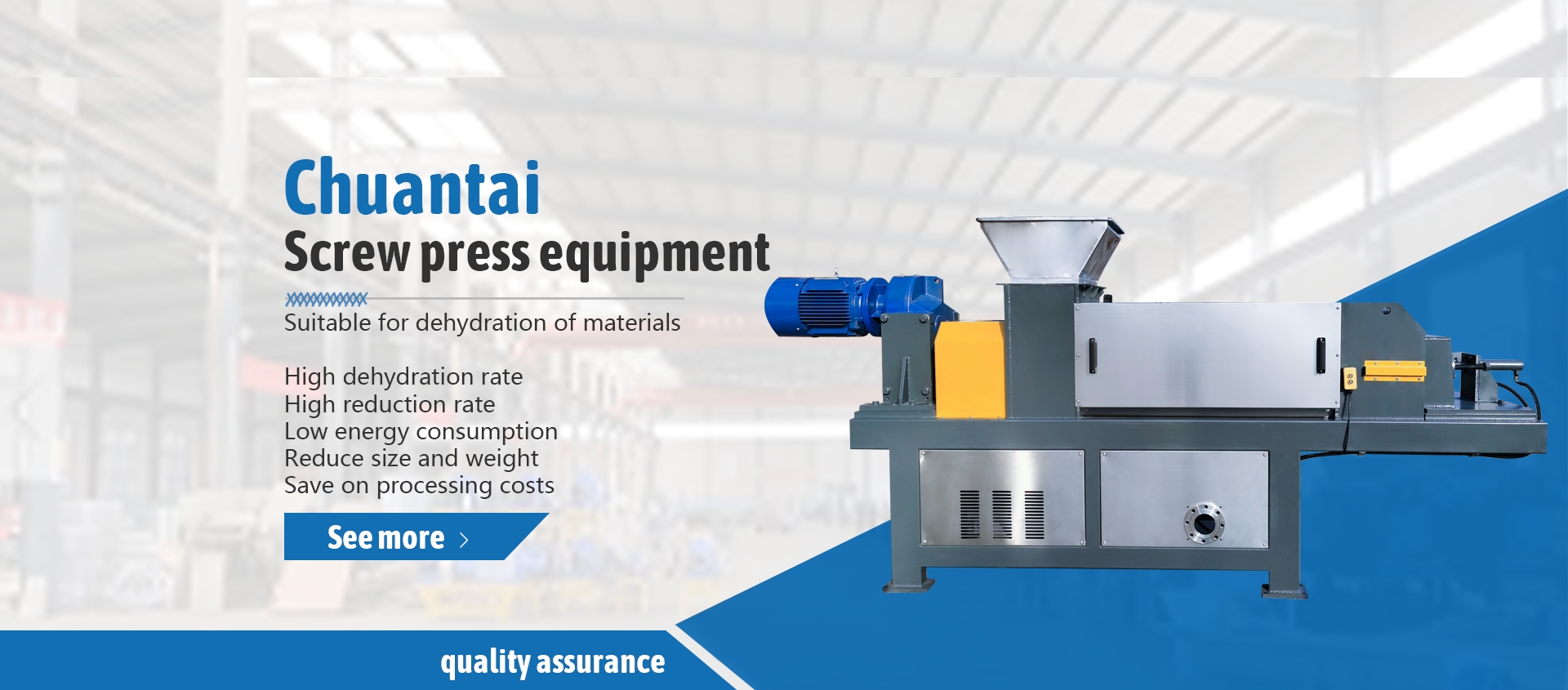 Chuantai
Screw press equipment

Suitable for dehydration of materials

High dehydration rate
High reduction rate
Low energy consumption
Reduce size and weight
Save on processing costs

See more >

quality assurance